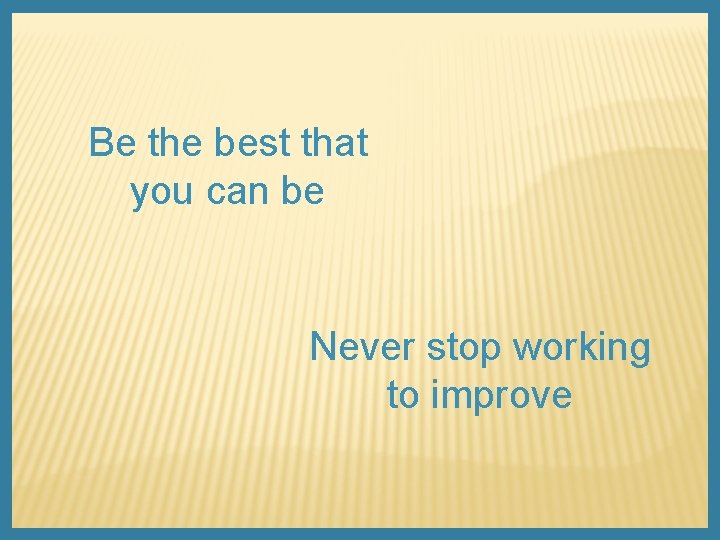 Be the best that you can be

Never stop working to improve